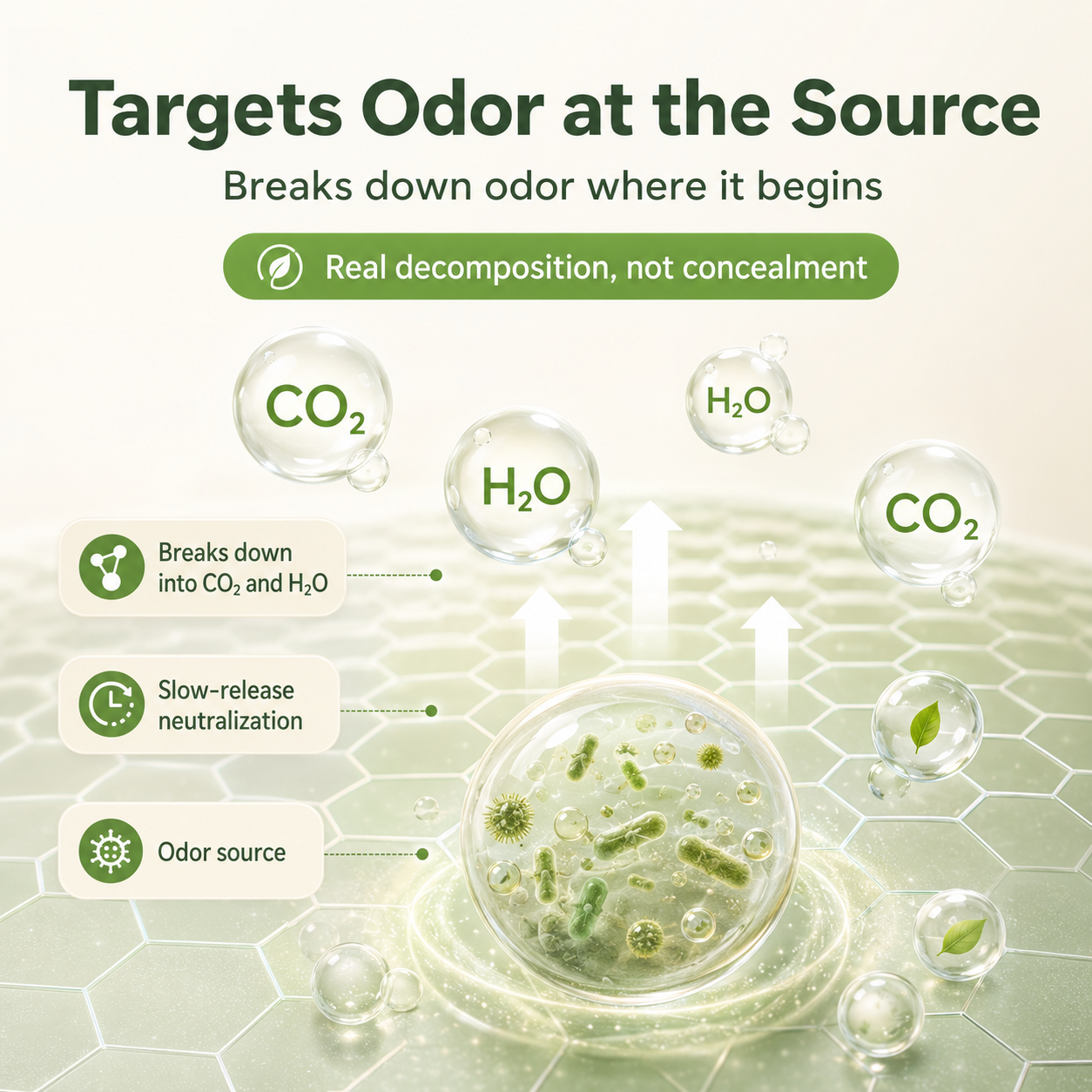 Targets Odor at the Source

Breaks down odor where it begins

Real decomposition, not concealment

$CO_2$

$H_2O$

$H_2O$

$CO_2$

Breaks down into $CO_2$ and $H_2O$

Slow-release neutralization

Odor source